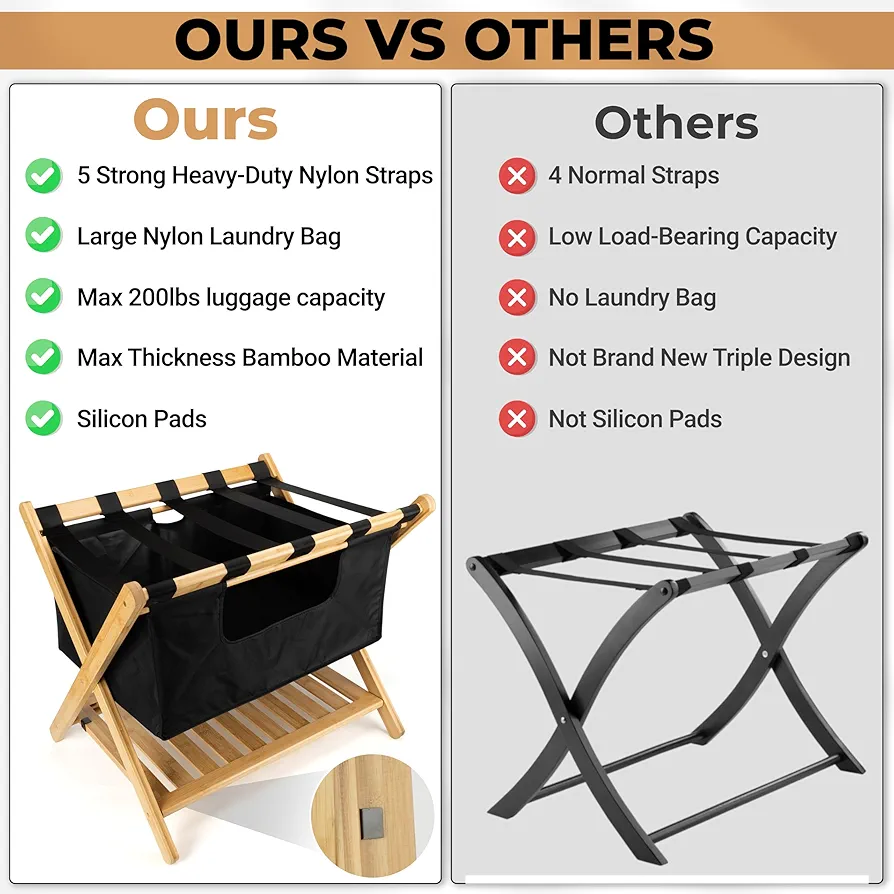 OURS VS OTHERS

Ours

5 Strong Heavy-Duty Nylon Straps

Large Nylon Laundry Bag

Max 200lbs luggage capacity

Max Thickness Bamboo Material

Silicon Pads

Others

4 Normal Straps

Low Load-Bearing Capacity

No Laundry Bag

Not Brand New Triple Design

Not Silicon Pads